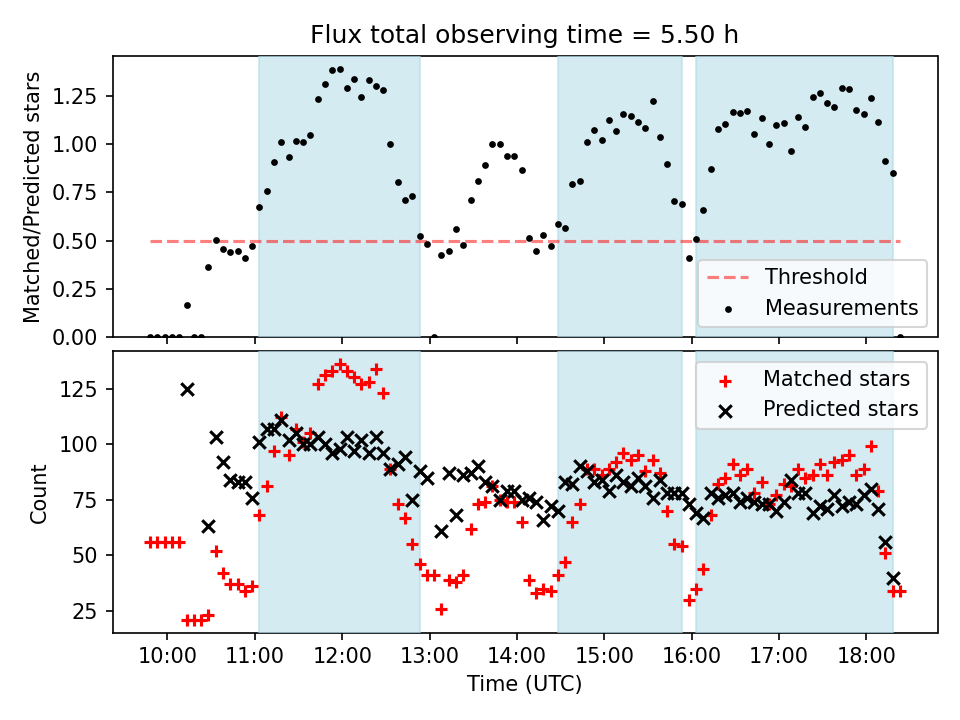 Flux total observing time = 5.50 h

Matched/Predicted stars

1.25
1.00
0.75
0.50
0.25
0.00

Threshold
Measurements

Count

125
100
75
50
25

Matched stars
Predicted stars

10:00 11:00 12:00 13:00 14:00 15:00 16:00 17:00 18:00

Time (UTC)